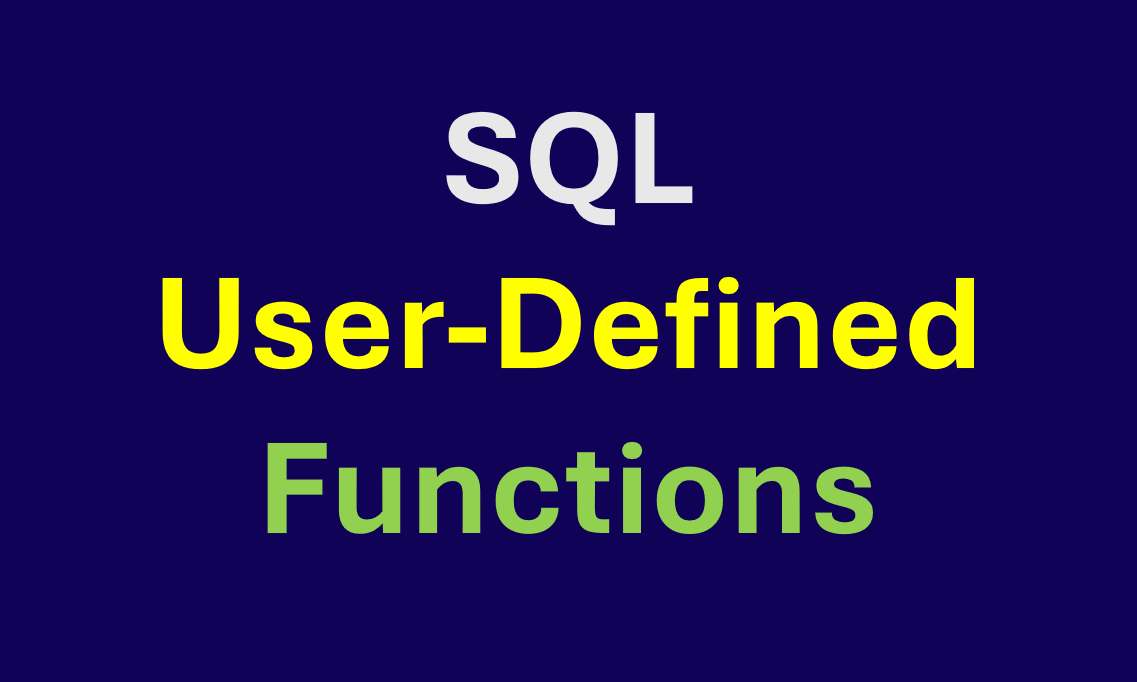 SQL
User-Defined
Functions